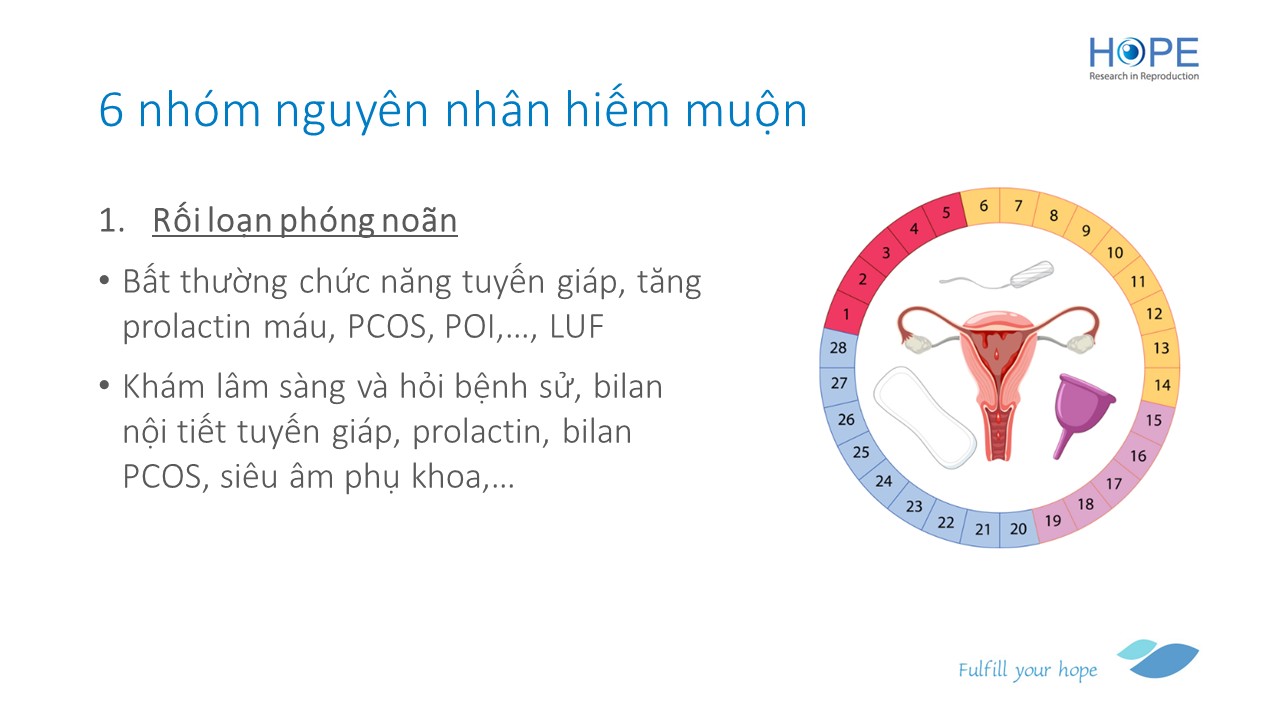 HOPE
Research in Reproduction

6 nhóm nguyên nhân hiếm muộn

1. Rối loạn phóng noãn

• Bất thường chức năng tuyến giáp, tăng prolactin máu, PCOS, POI,…, LUF

• Khám lâm sàng và hỏi bệnh sử, bilan nội tiết tuyến giáp, prolactin, bilan PCOS, siêu âm phụ khoa,…

1 2 3 4 5 6 7 8 9 10 11 12 13 14 15 16 17 18 19 20 21 22 23 24 25 26 27 28

Fulfill your hope